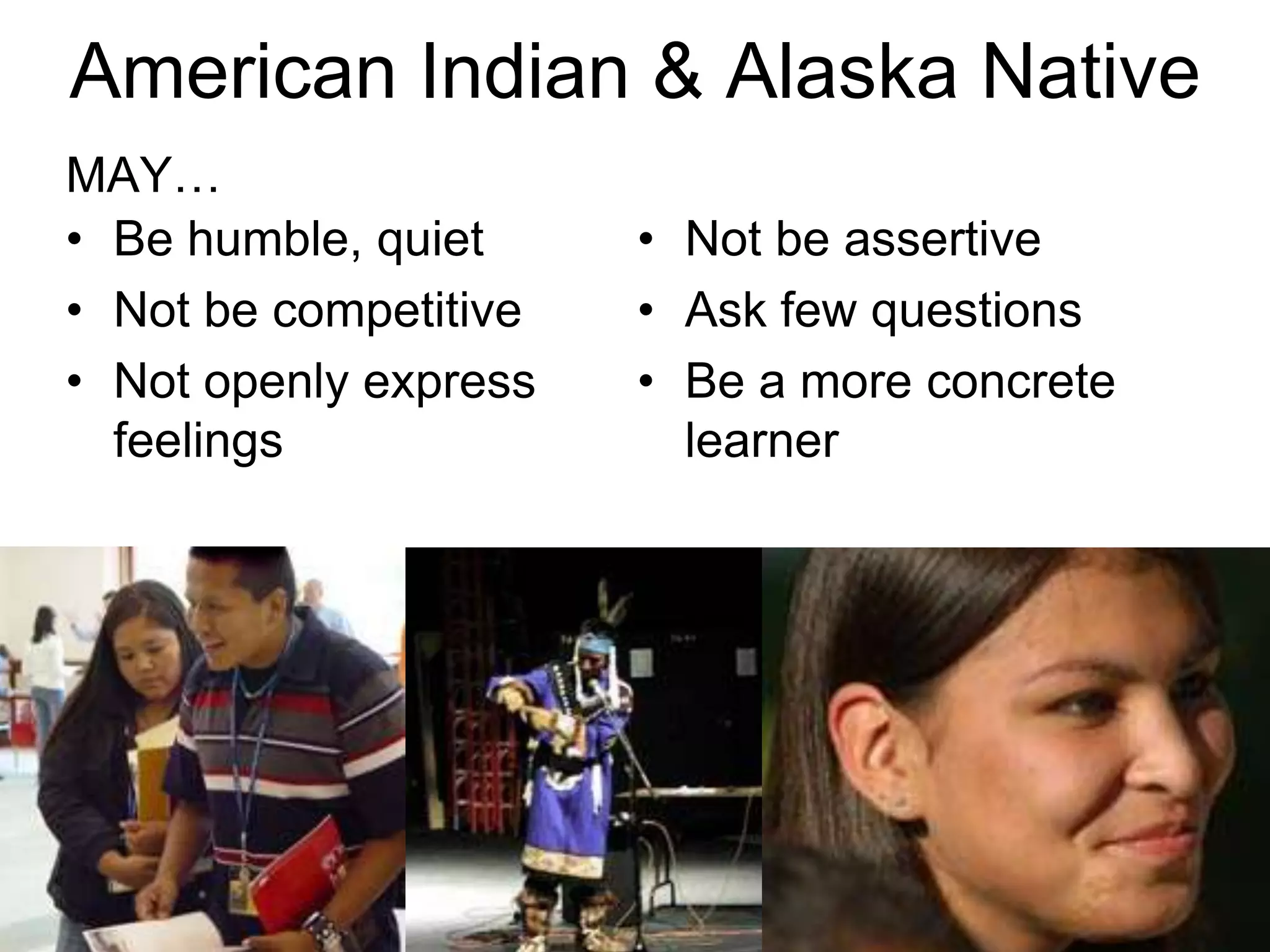 American Indian & Alaska Native

MAY…

• Be humble, quiet
• Not be competitive
• Not openly express feelings

• Not be assertive
• Ask few questions
• Be a more concrete learner